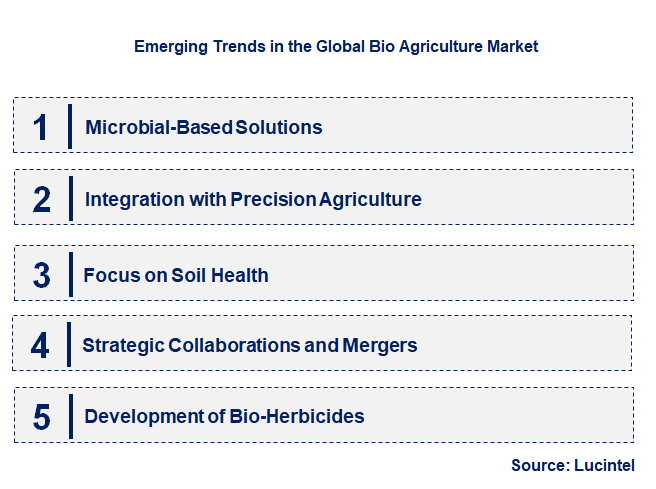 Emerging Trends in the Global Bio Agriculture Market

1 Microbial-Based Solutions

2 Integration with Precision Agriculture

3 Focus on Soil Health

4 Strategic Collaborations and Mergers

5 Development of Bio-Herbicides

Source: Lucintel